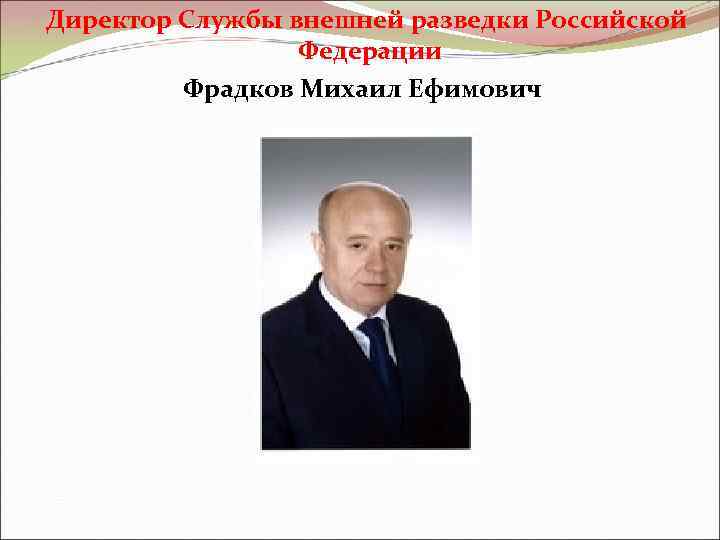 Директор Службы внешней разведки Российской Федерации

Фрадков Михаил Ефимович